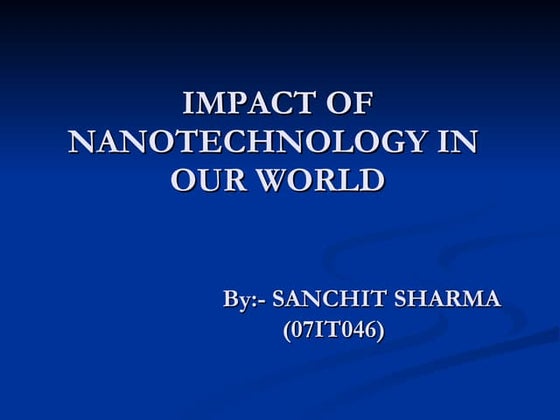 IMPACT OF NANOTECHNOLOGY IN OUR WORLD

By:- SANCHIT SHARMA
(07IT046)